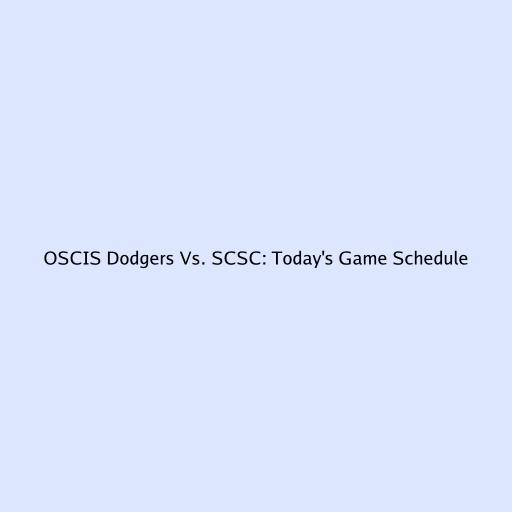 OSCIS Dodgers Vs. SCSC: Today's Game Schedule